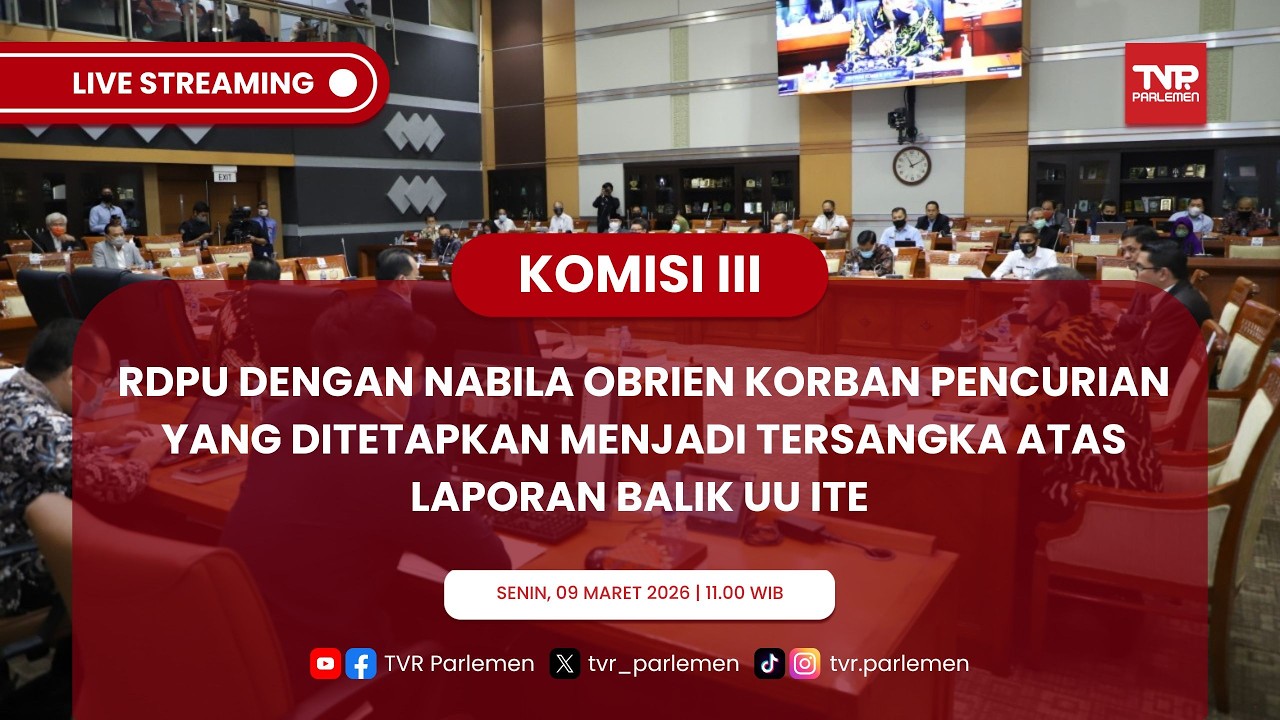 LIVE STREAMING

TVR PARLEMEN

EXIT

KOMISI III

RDPU DENGAN NABILA OBRIEN KORBAN PENCURIAN YANG DITETAPKAN MENJADI TERSANGKA ATAS LAPORAN BALIK UU ITE

SENIN, 09 MARET 2026 | 11.00 WIB

TVR Parlemen tvr_parlemen tvr.parlemen